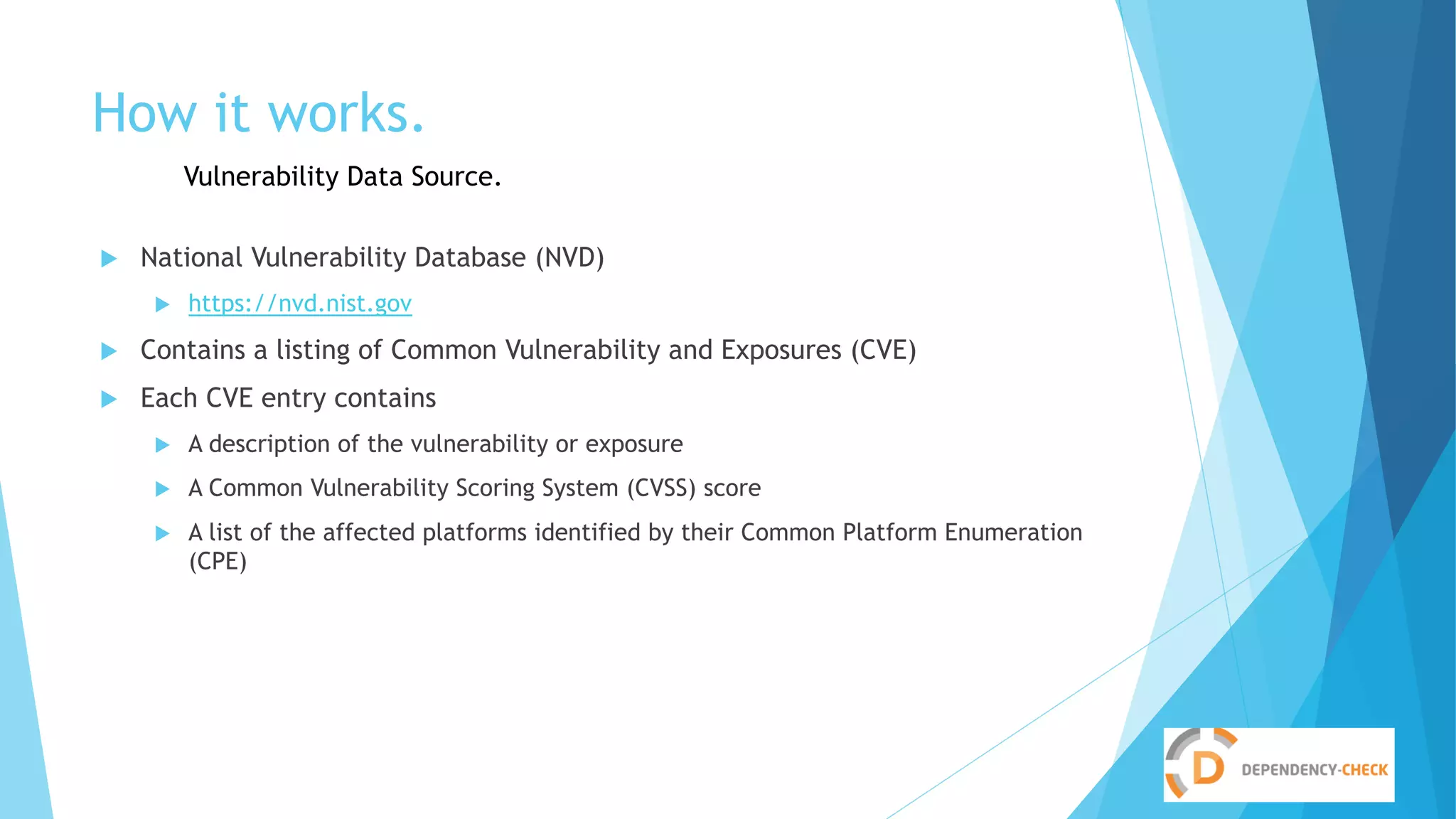 How it works.

Vulnerability Data Source.

National Vulnerability Database (NVD)

https://nvd.nist.gov

Contains a listing of Common Vulnerability and Exposures (CVE)

Each CVE entry contains

A description of the vulnerability or exposure

A Common Vulnerability Scoring System (CVSS) score

A list of the affected platforms identified by their Common Platform Enumeration (CPE)

D DEPENDENCY-CHECK